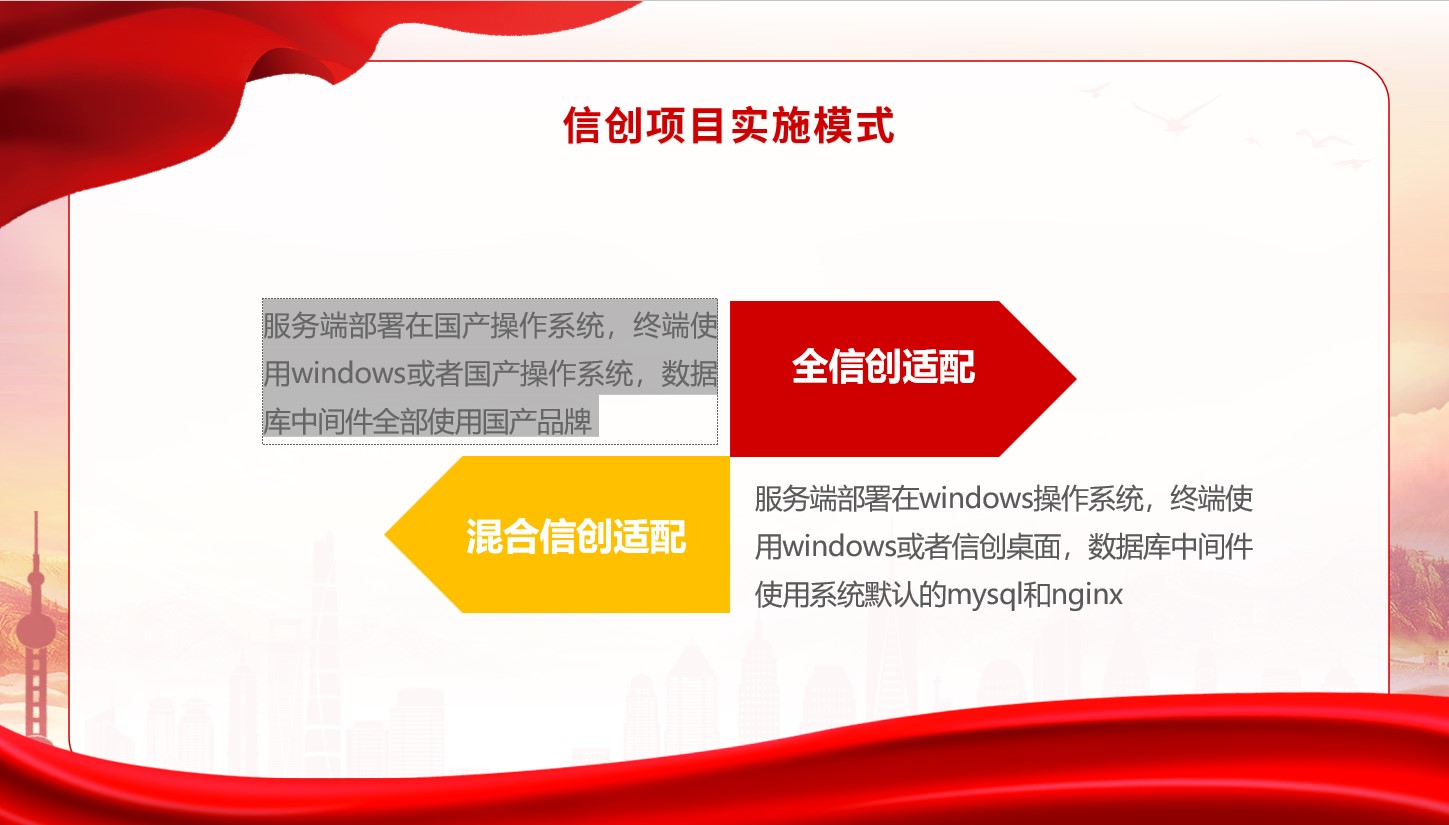 信创项目实施模式

服务端部署在国产操作系统，终端使用windows或者国产操作系统，数据库中间件全部使用国产品牌

全信创适配

混合信创适配

服务端部署在windows操作系统，终端使用windows或者信创桌面，数据库中间件使用系统默认的mysql和nginx